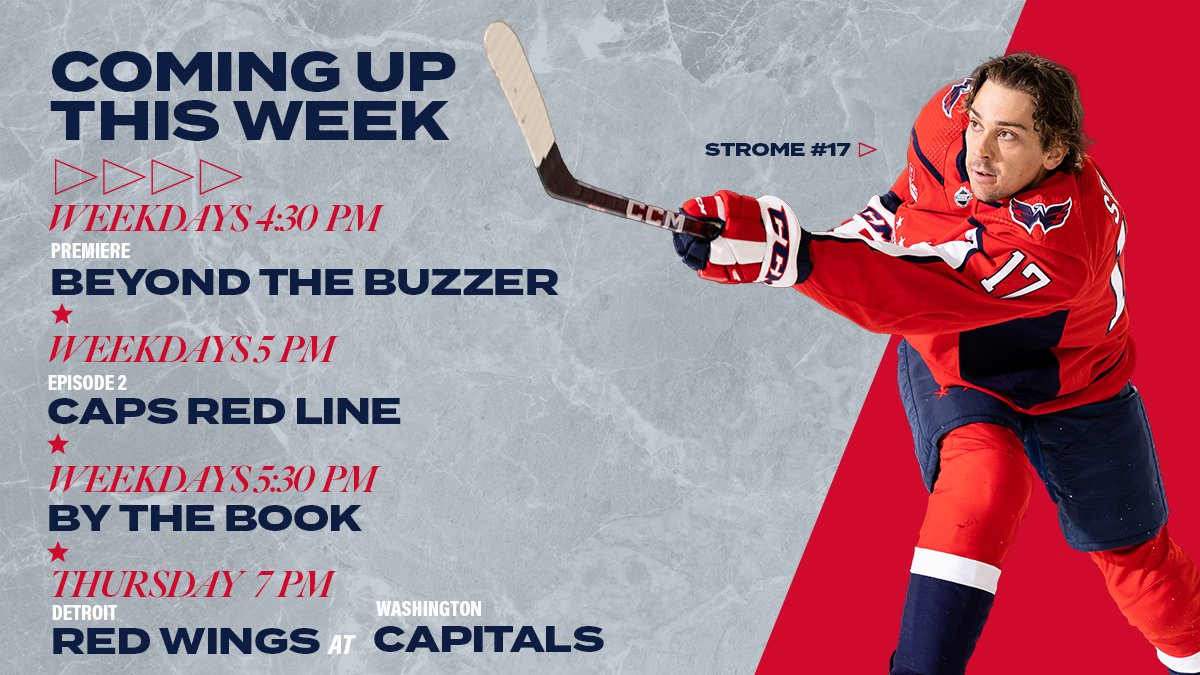 COMING UP THIS WEEK

WEEKDAYS 4:30 PM
PREMIERE
BEYOND THE BUZZER

WEEKDAYS 5 PM
EPISODE 2
CAPS RED LINE

WEEKDAYS 5:30 PM
BY THE BOOK

THURSDAY 7 PM
DETROIT
RED WINGS AT WASHINGTON CAPITALS

STROME #17

CCM

17